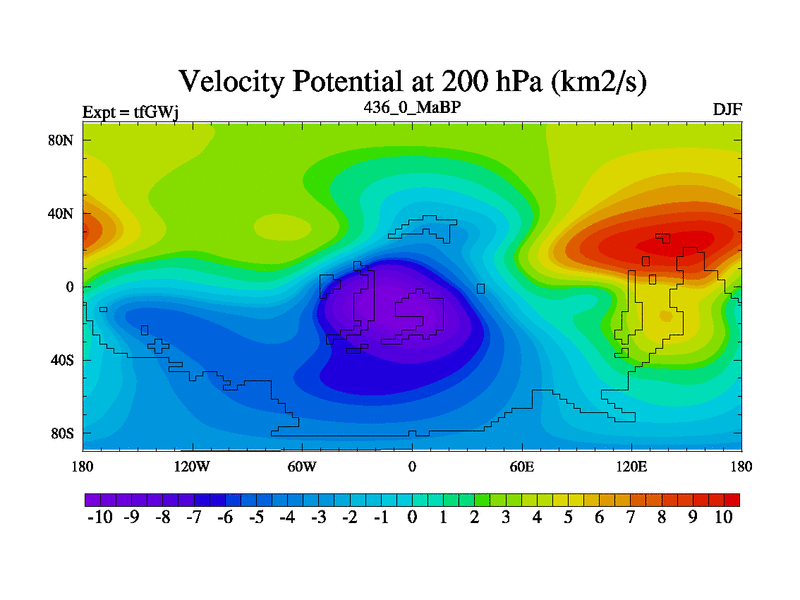 Velocity Potential at 200 hPa (km2/s)

Expt = tfGWj

436_0_MaBP

DJF

80N
40N
0
40S
80S

180 120W 60W 0 60E 120E 180

-10 -9 -8 -7 -6 -5 -4 -3 -2 -1 0 1 2 3 4 5 6 7 8 9 10